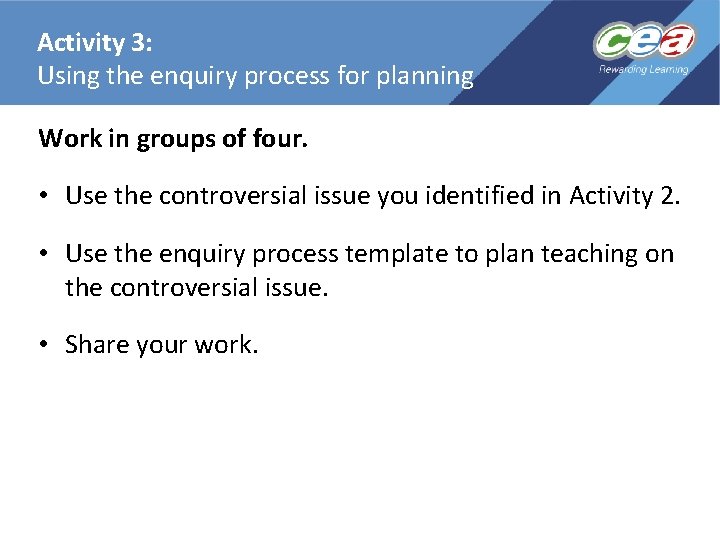 Activity 3:
Using the enquiry process for planning

cea
Rewarding Learning

Work in groups of four.

• Use the controversial issue you identified in Activity 2.

• Use the enquiry process template to plan teaching on the controversial issue.

• Share your work.